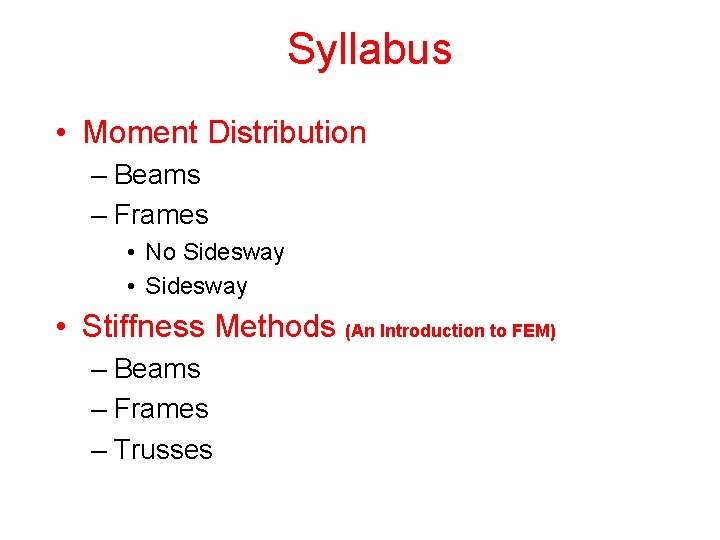 Syllabus

• Moment Distribution
– Beams
– Frames
• No Sidesway
• Sidesway
• Stiffness Methods (An Introduction to FEM)
– Beams
– Frames
– Trusses